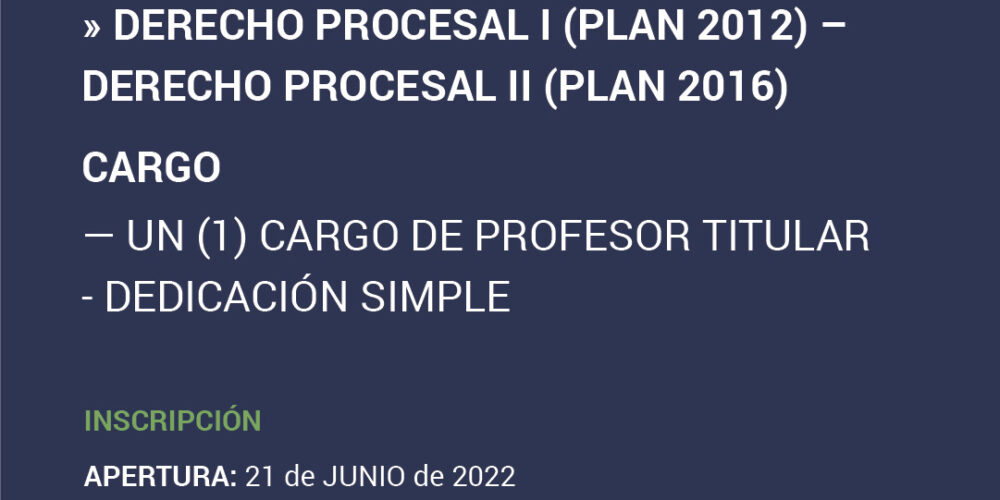 » DERECHO PROCESAL I (PLAN 2012) – DERECHO PROCESAL II (PLAN 2016)

CARGO

— UN (1) CARGO DE PROFESOR TITULAR - DEDICACIÓN SIMPLE

INSCRIPCIÓN

APERTURA: 21 de JUNIO de 2022